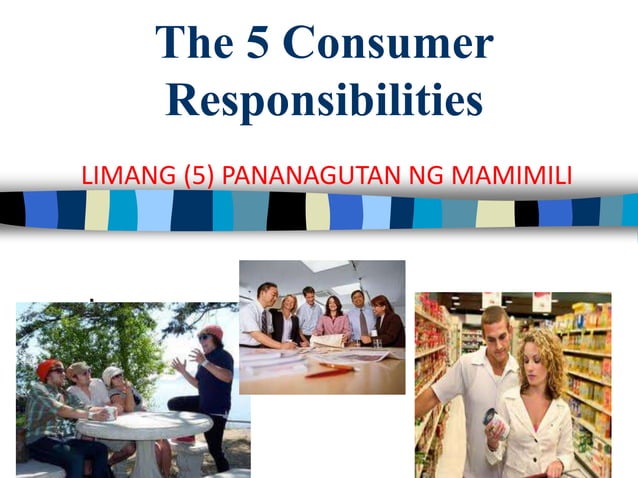 The 5 Consumer Responsibilities

LIMANG (5) PANANAGUTAN NG MAMIMILI